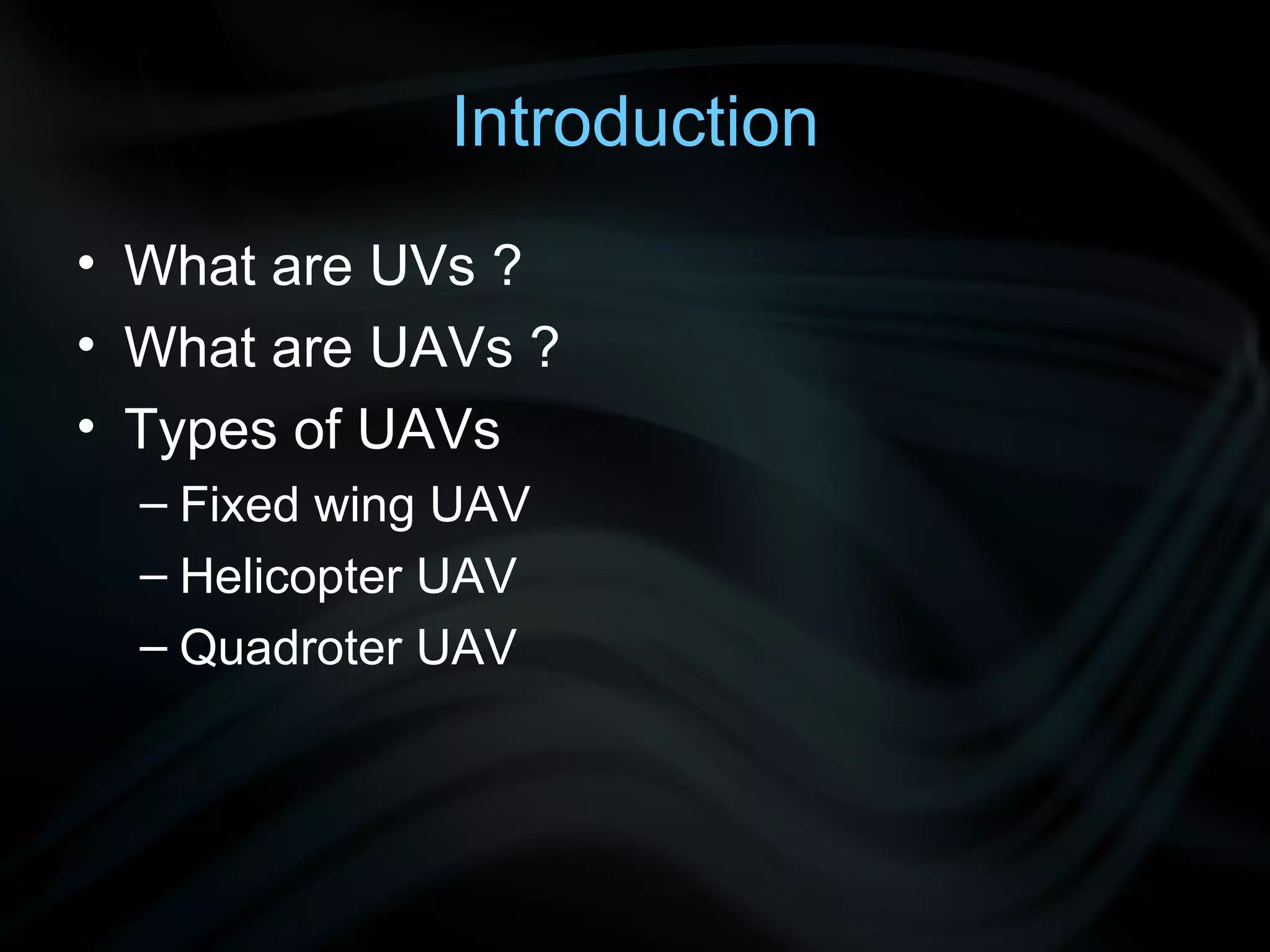 Introduction

• What are UVs ?
• What are UAVs ?
• Types of UAVs
 – Fixed wing UAV
 – Helicopter UAV
 – Quadroter UAV